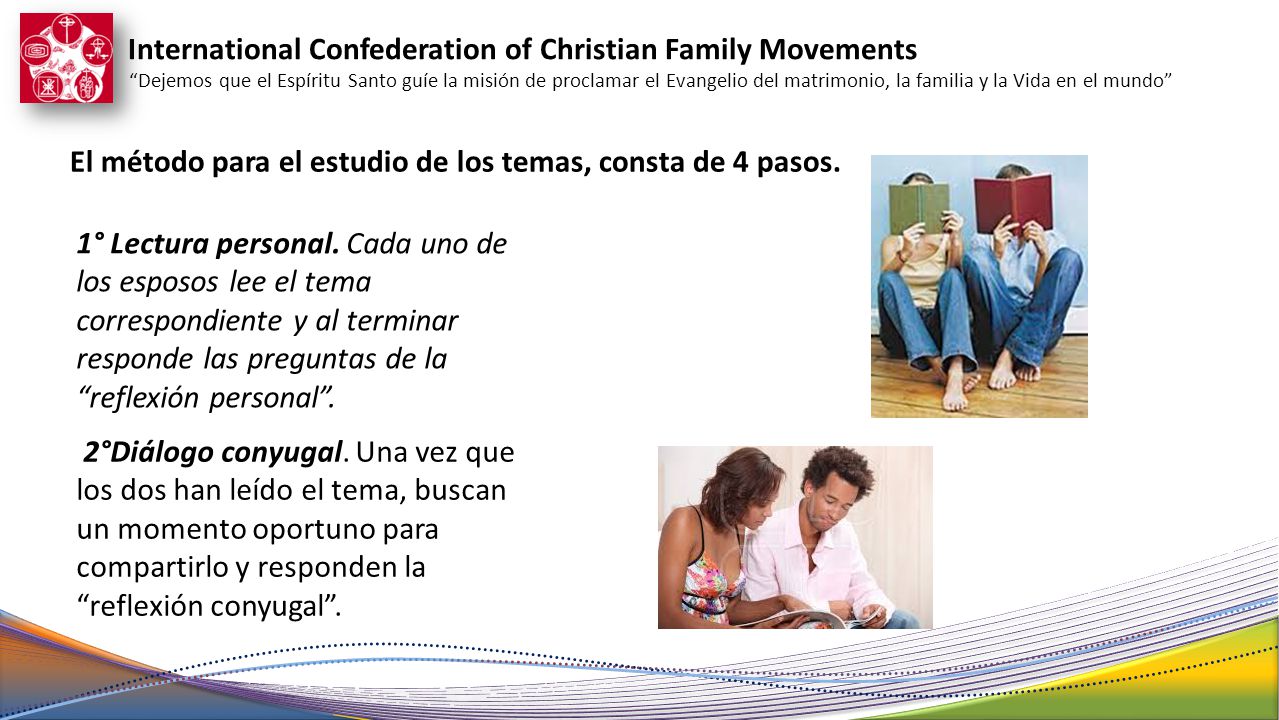 International Confederation of Christian Family Movements
“Dejemos que el Espíritu Santo guíe la misión de proclamar el Evangelio del matrimonio, la familia y la Vida en el mundo”

El método para el estudio de los temas, consta de 4 pasos.

1° Lectura personal. Cada uno de los esposos lee el tema correspondiente y al terminar responde las preguntas de la “reflexión personal”.

2°Diálogo conyugal. Una vez que los dos han leído el tema, buscan un momento oportuno para compartirlo y responden la “reflexión conyugal”.